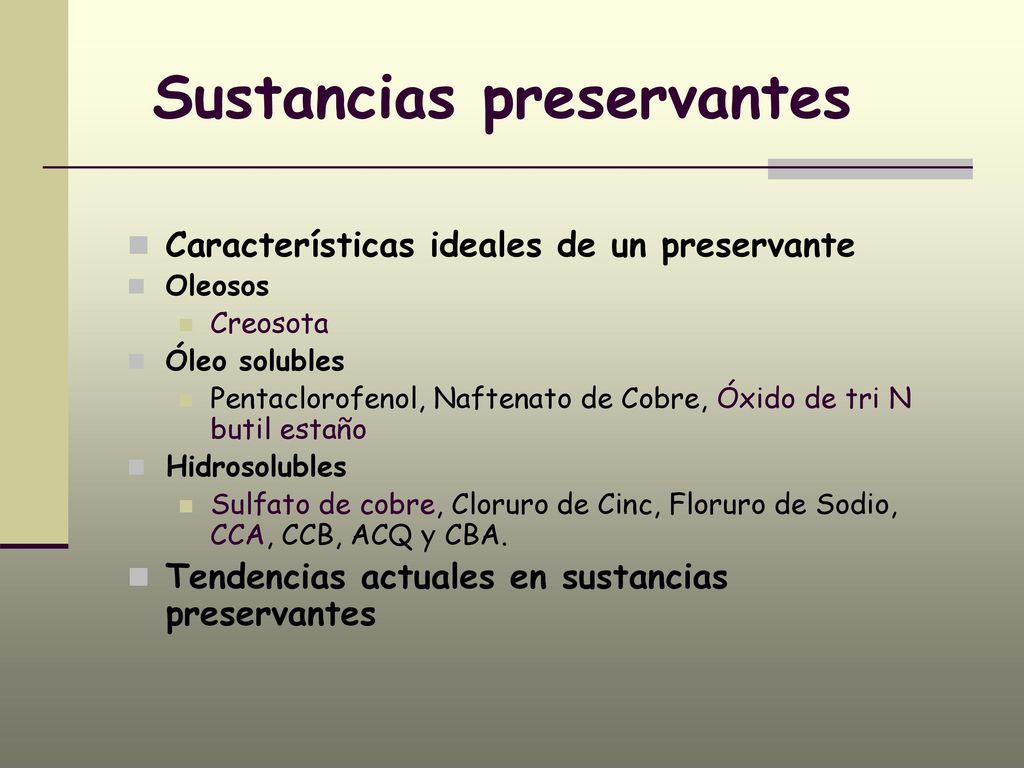 Sustancias preservantes

Características ideales de un preservante

Oleosos

Creosota

Óleo solubles

Pentaclorofenol, Naftenato de Cobre, Óxido de tri N butil estaño

Hidrosolubles

Sulfato de cobre, Cloruro de Cinc, Floruro de Sodio, CCA, CCB, ACQ y CBA.

Tendencias actuales en sustancias preservantes